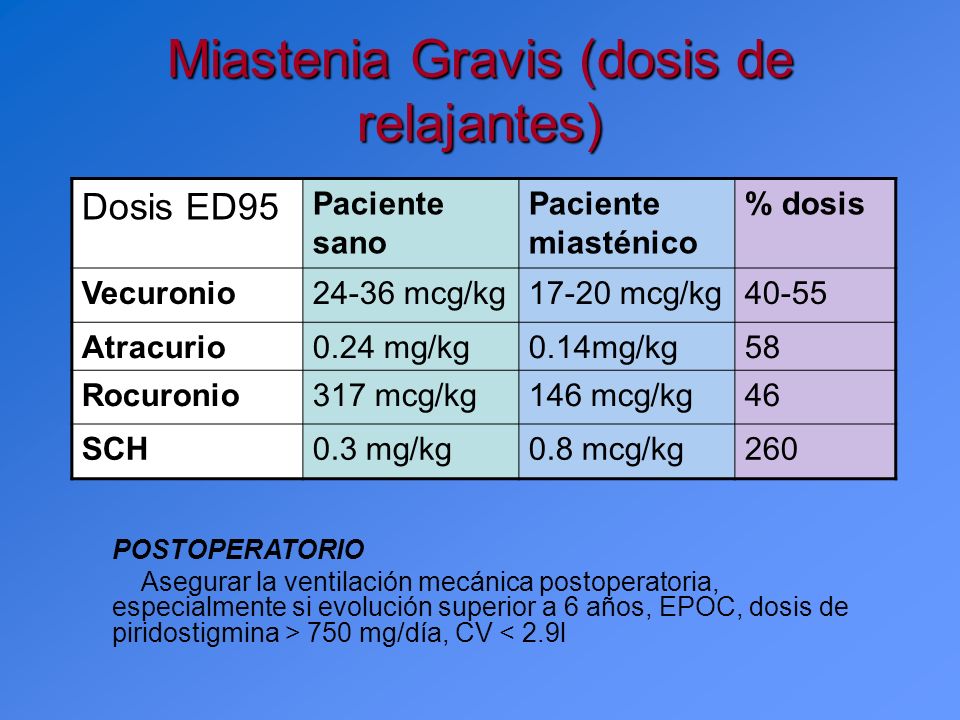 Miastenia Gravis (dosis de relajantes)

| Dosis ED95 | Paciente sano | Paciente miasténico | % dosis |
|---|---|---|---|
| Vecuronio | 24-36 mcg/kg | 17-20 mcg/kg | 40-55 |
| Atracurio | 0.24 mg/kg | 0.14mg/kg | 58 |
| Rocuronio | 317 mcg/kg | 146 mcg/kg | 46 |
| SCH | 0.3 mg/kg | 0.8 mcg/kg | 260 |

POSTOPERATORIO

Asegurar la ventilación mecánica postoperatoria, especialmente si evolución superior a 6 años, EPOC, dosis de piridostigmina > 750 mg/día, CV < 2.9l